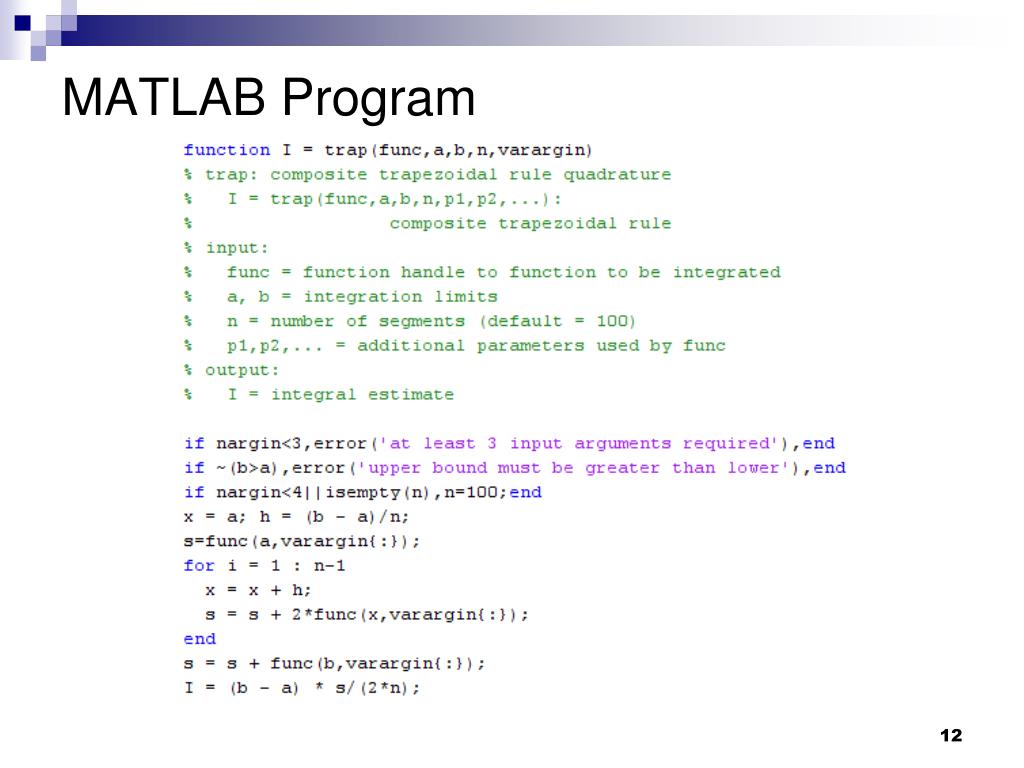 MATLAB Program

function I = trap(func,a,b,n,varargin)
% trap: composite trapezoidal rule quadrature
%   I = trap(func,a,b,n,p1,p2,...):
%                   composite trapezoidal rule
% input:
%   func = function handle to function to be integrated
%   a, b = integration limits
%   n = number of segments (default = 100)
%   p1,p2,... = additional parameters used by func
% output:
%   I = integral estimate

if nargin<3,error('at least 3 input arguments required'),end
if ~(b>a),error('upper bound must be greater than lower'),end
if nargin<4||isempty(n),n=100;end
x = a; h = (b - a)/n;
s=func(a,varargin{:});
for i = 1 : n-1
  x = x + h;
  s = s + 2*func(x,varargin{:});
end
s = s + func(b,varargin{:});
I = (b - a) * s/(2*n);

12